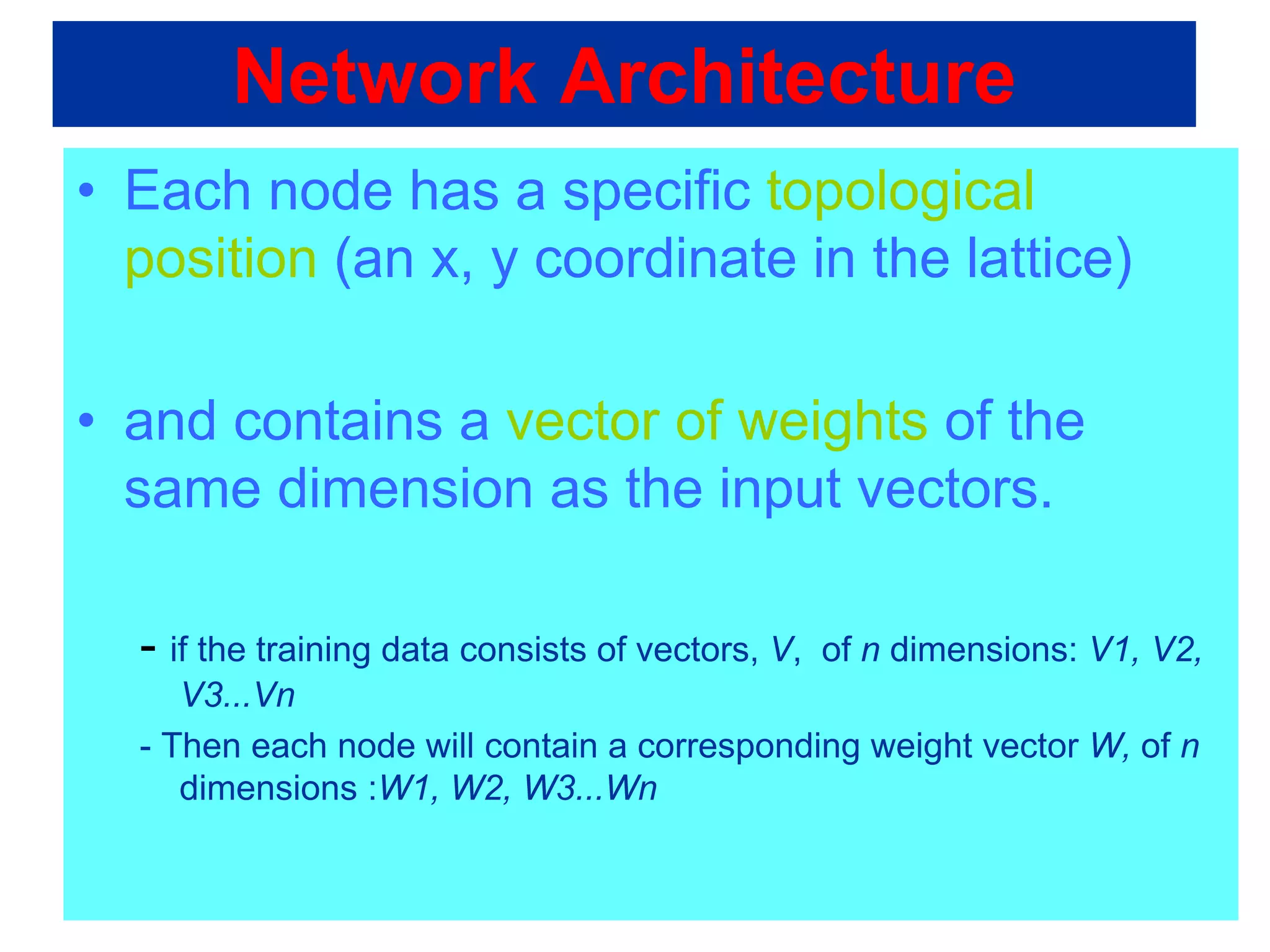 Network Architecture

• Each node has a specific topological position (an x, y coordinate in the lattice)

• and contains a vector of weights of the same dimension as the input vectors.

- if the training data consists of vectors, V, of n dimensions: V1, V2, V3...Vn

- Then each node will contain a corresponding weight vector W, of n dimensions :W1, W2, W3...Wn